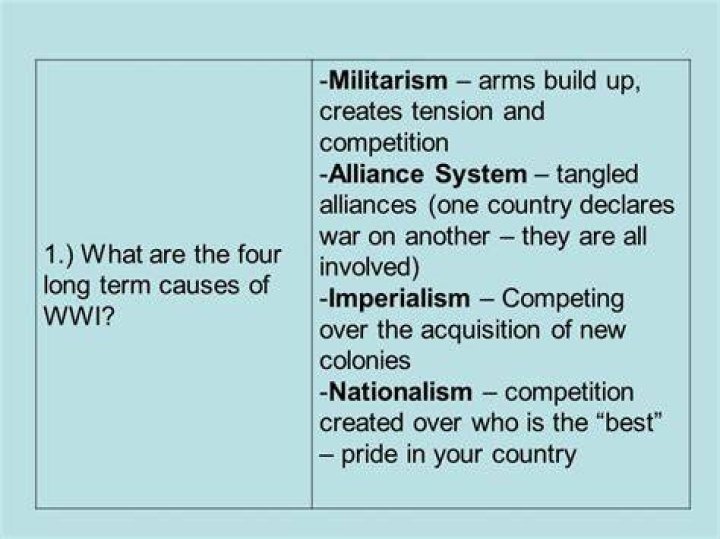 | 1.) What are the four long term causes of WWI? | -Militarism – arms build up, creates tension and competition<br>-Alliance System – tangled alliances (one country declares war on another – they are all involved)<br>-Imperialism – Competing over the acquisition of new colonies<br>-Nationalism – competition created over who is the “best” – pride in your country |
|---|---|